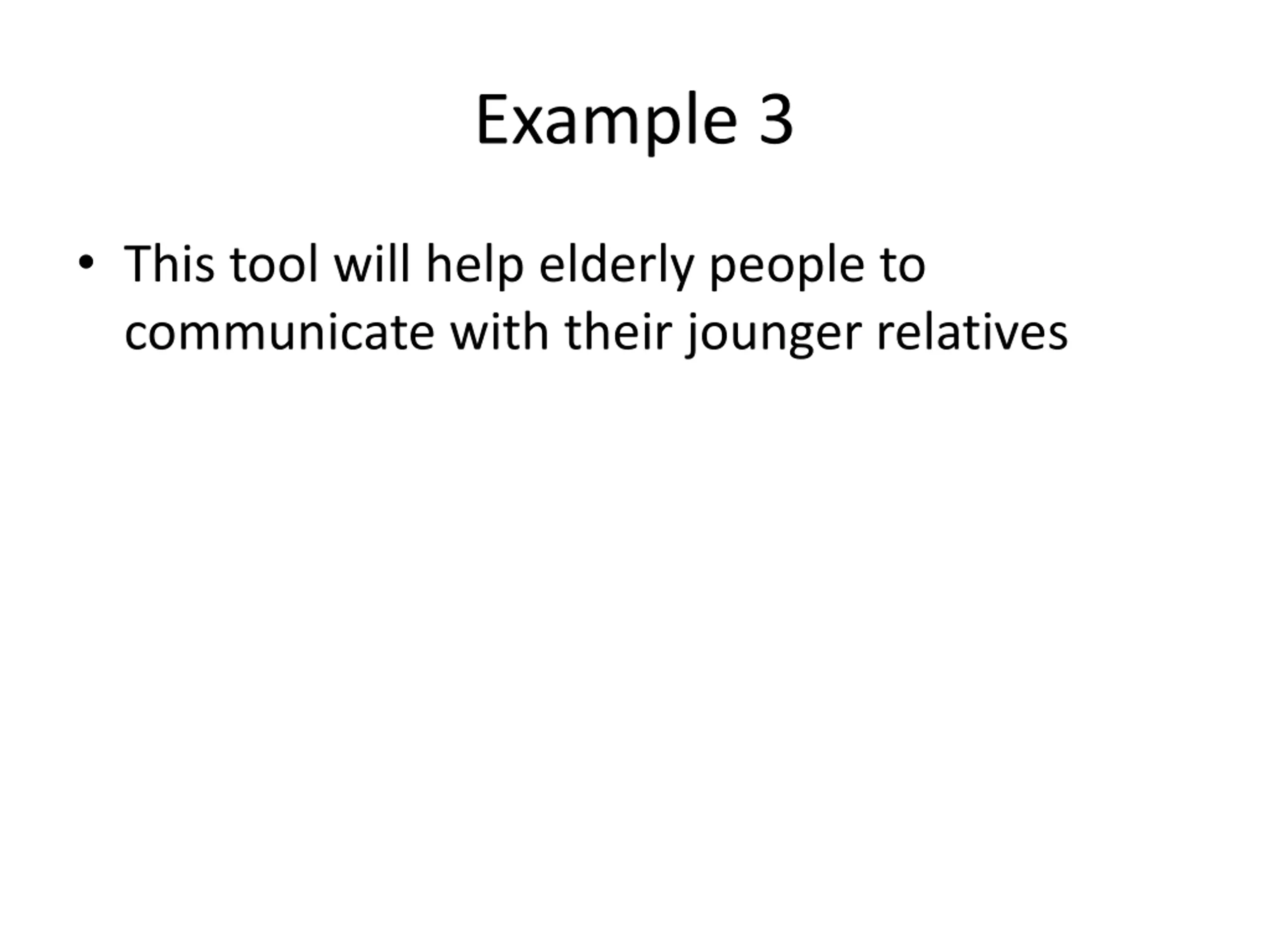 Example 3

• This tool will help elderly people to communicate with their jounger relatives